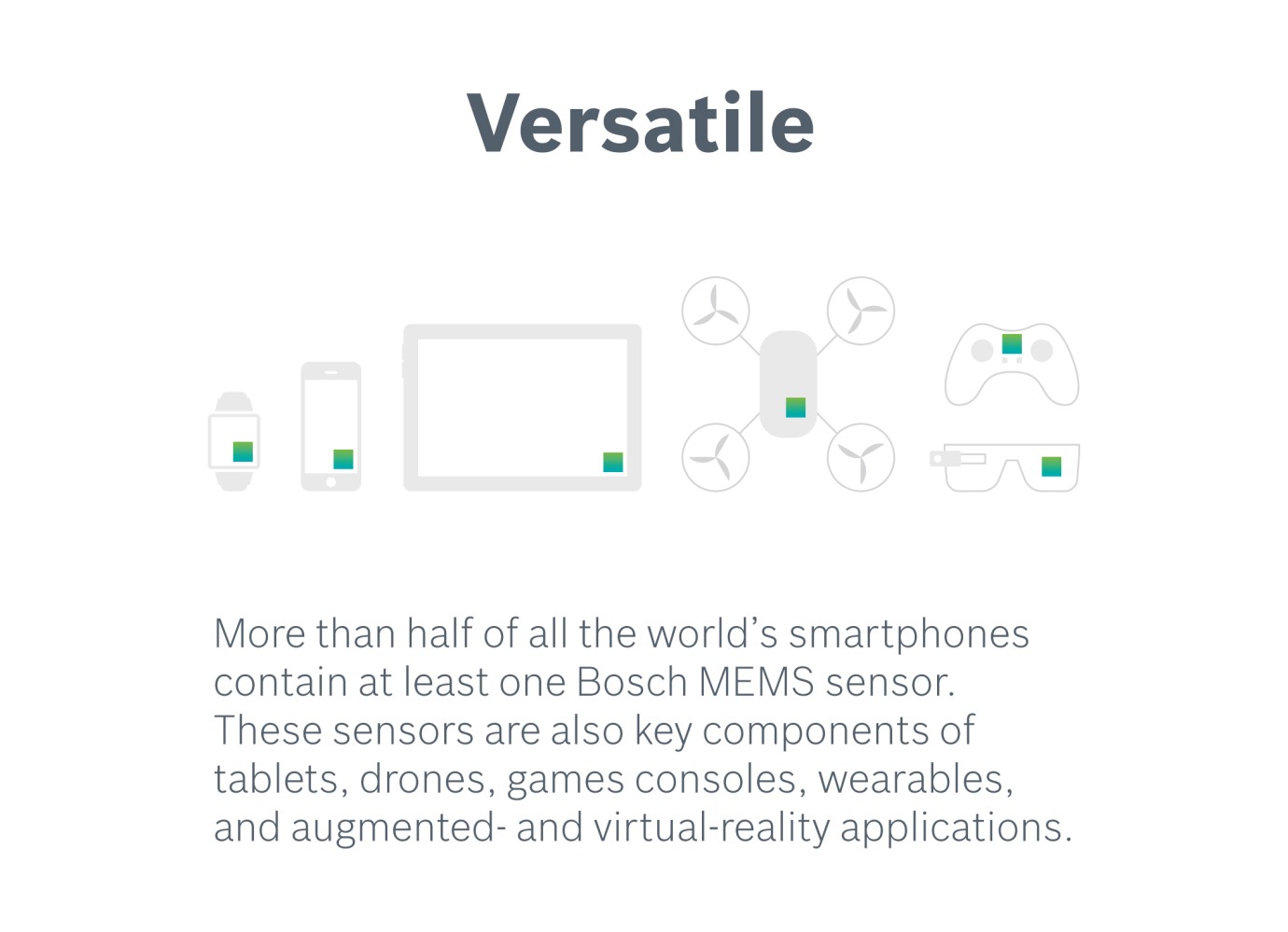 Versatile

More than half of all the world's smartphones contain at least one Bosch MEMS sensor. These sensors are also key components of tablets, drones, games consoles, wearables, and augmented- and virtual-reality applications.